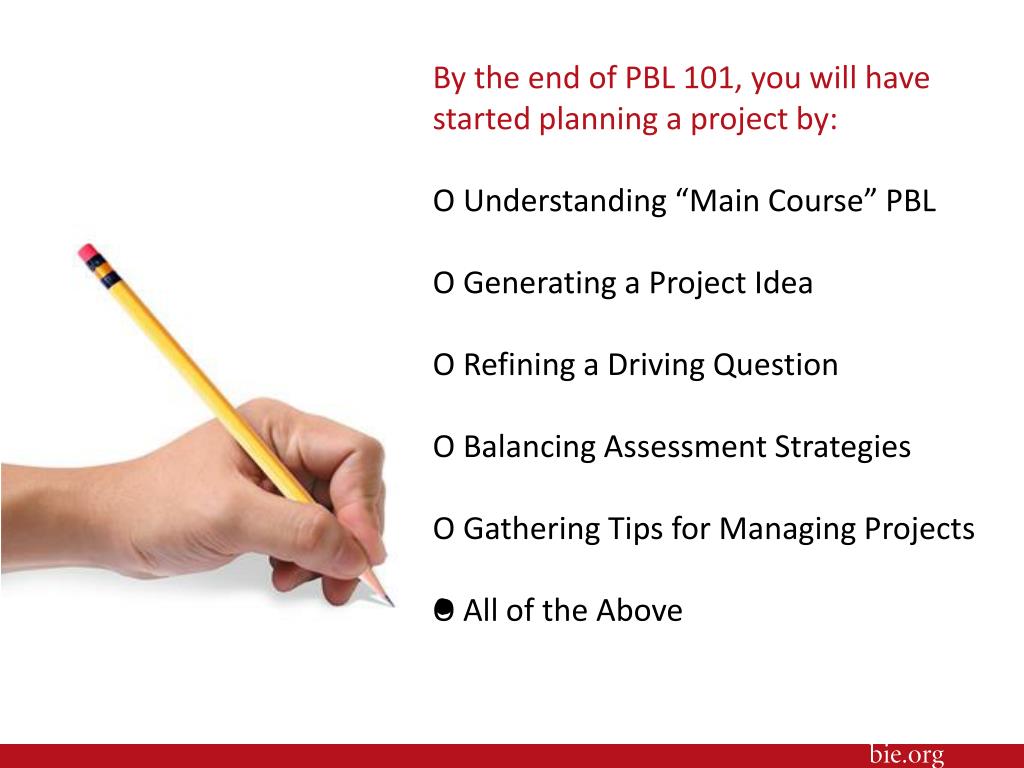 By the end of PBL 101, you will have started planning a project by:

O Understanding “Main Course” PBL

O Generating a Project Idea

O Refining a Driving Question

O Balancing Assessment Strategies

O Gathering Tips for Managing Projects

● All of the Above

bie.org